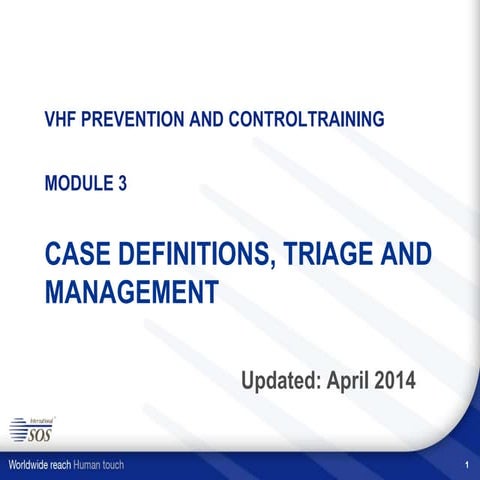 VHF PREVENTION AND CONTROLTRAINING

MODULE 3

CASE DEFINITIONS, TRIAGE AND MANAGEMENT

Updated: April 2014

International SOS

Worldwide reach Human touch

1